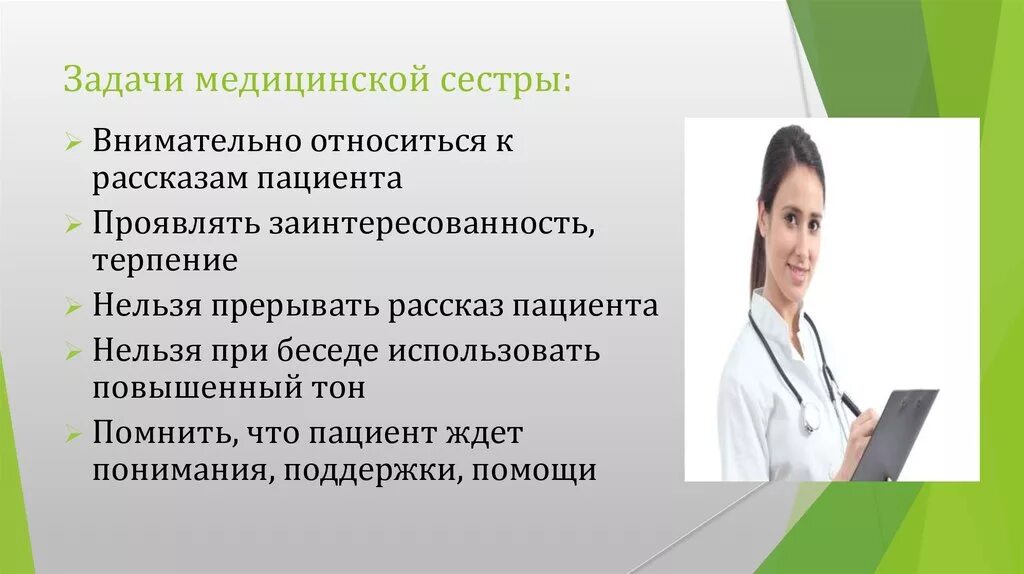 Задачи медицинской сестры:

➢ Внимательно относиться к рассказам пациента
➢ Проявлять заинтересованность, терпение
➢ Нельзя прерывать рассказ пациента
➢ Нельзя при беседе использовать повышенный тон
➢ Помнить, что пациент ждет понимания, поддержки, помощи